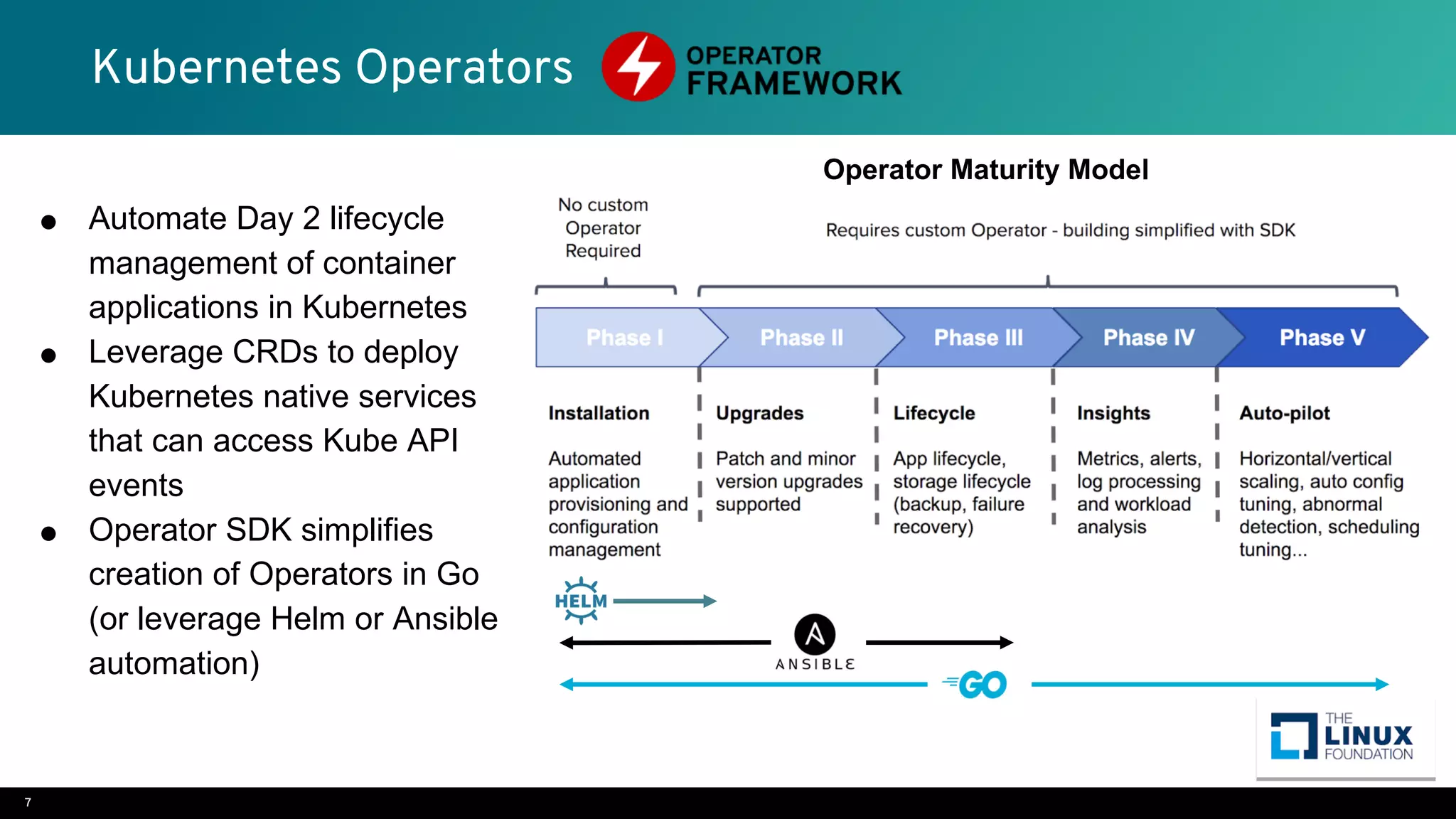 Kubernetes Operators

OPERATOR FRAMEWORK

- Automate Day 2 lifecycle management of container applications in Kubernetes
- Leverage CRDs to deploy Kubernetes native services that can access Kube API events
- Operator SDK simplifies creation of Operators in Go (or leverage Helm or Ansible automation)

Operator Maturity Model

No custom Operator Required

Requires custom Operator - building simplified with SDK

Phase I
Phase II
Phase III
Phase IV
Phase V

Installation

Automated application provisioning and configuration management

Upgrades

Patch and minor version upgrades supported

Lifecycle

App lifecycle, storage lifecycle (backup, failure recovery)

Insights

Metrics, alerts, log processing and workload analysis

Auto-pilot

Horizontal/vertical scaling, auto config tuning, abnormal detection, scheduling tuning...

HELM

ANSIBLE

GO

THE LINUX FOUNDATION

7